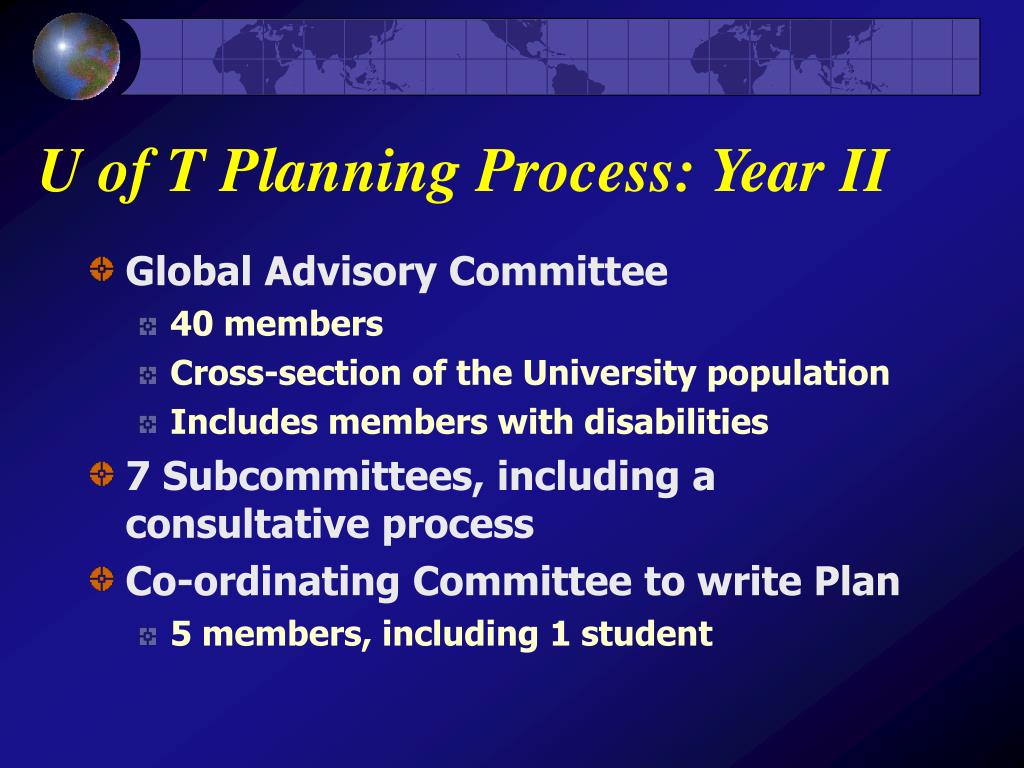 U of T Planning Process: Year II

Global Advisory Committee
40 members
Cross-section of the University population
Includes members with disabilities

7 Subcommittees, including a consultative process

Co-ordinating Committee to write Plan
5 members, including 1 student